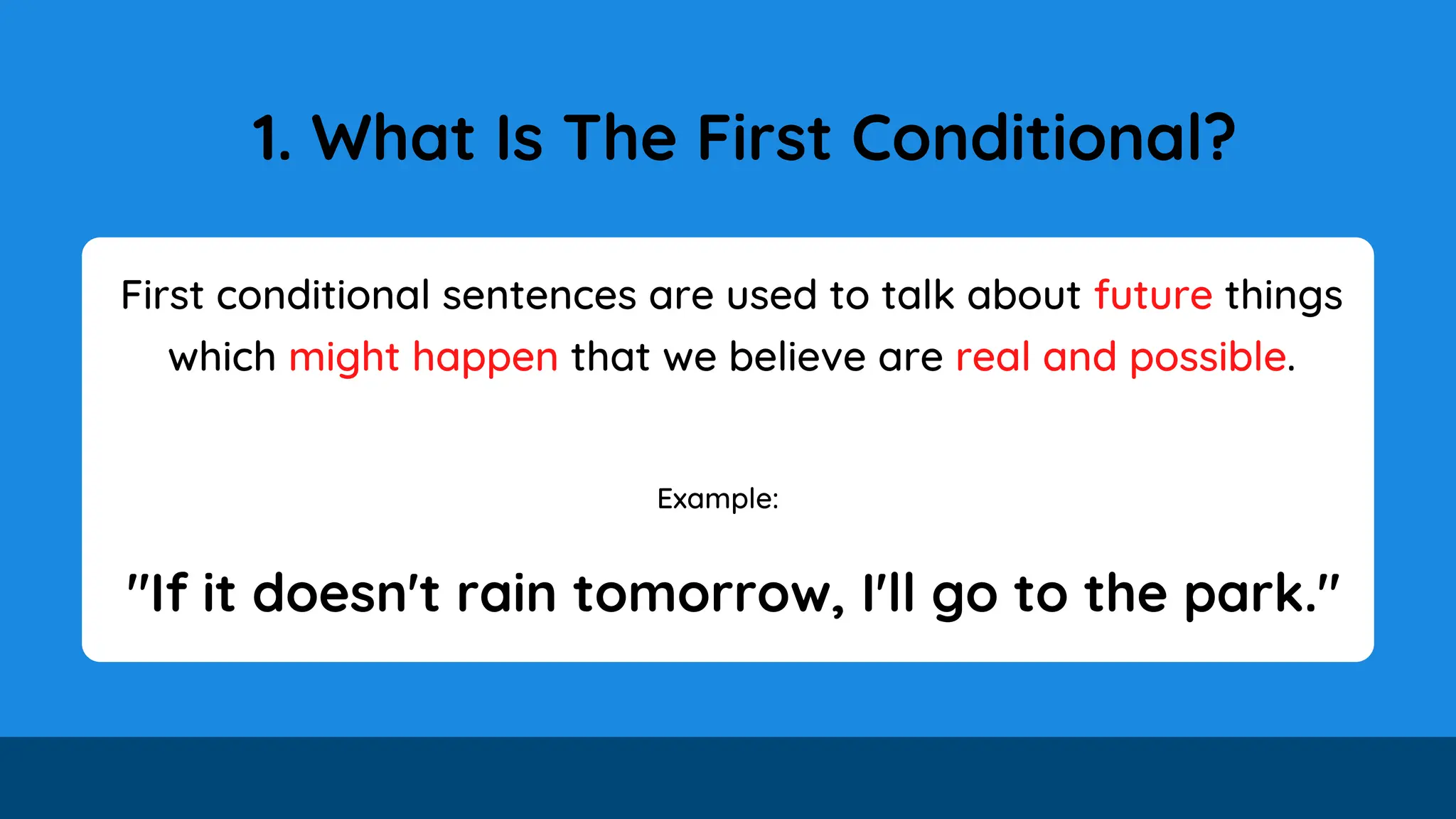 1. What Is The First Conditional?

First conditional sentences are used to talk about future things which might happen that we believe are real and possible.

Example:

"If it doesn't rain tomorrow, I'll go to the park."